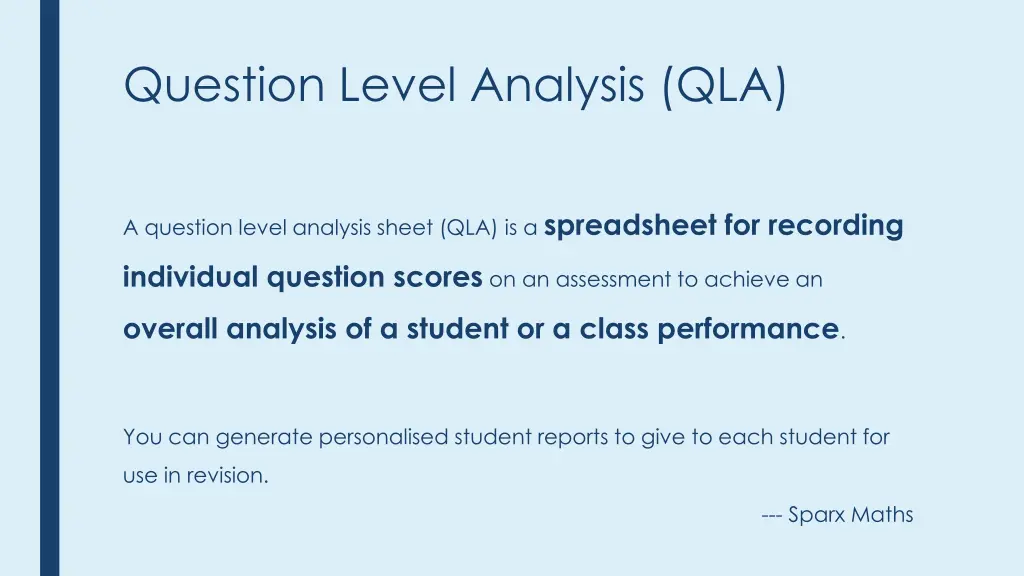 Question Level Analysis (QLA)

A question level analysis sheet (QLA) is a spreadsheet for recording individual question scores on an assessment to achieve an overall analysis of a student or a class performance.

You can generate personalised student reports to give to each student for use in revision.

--- Sparx Maths